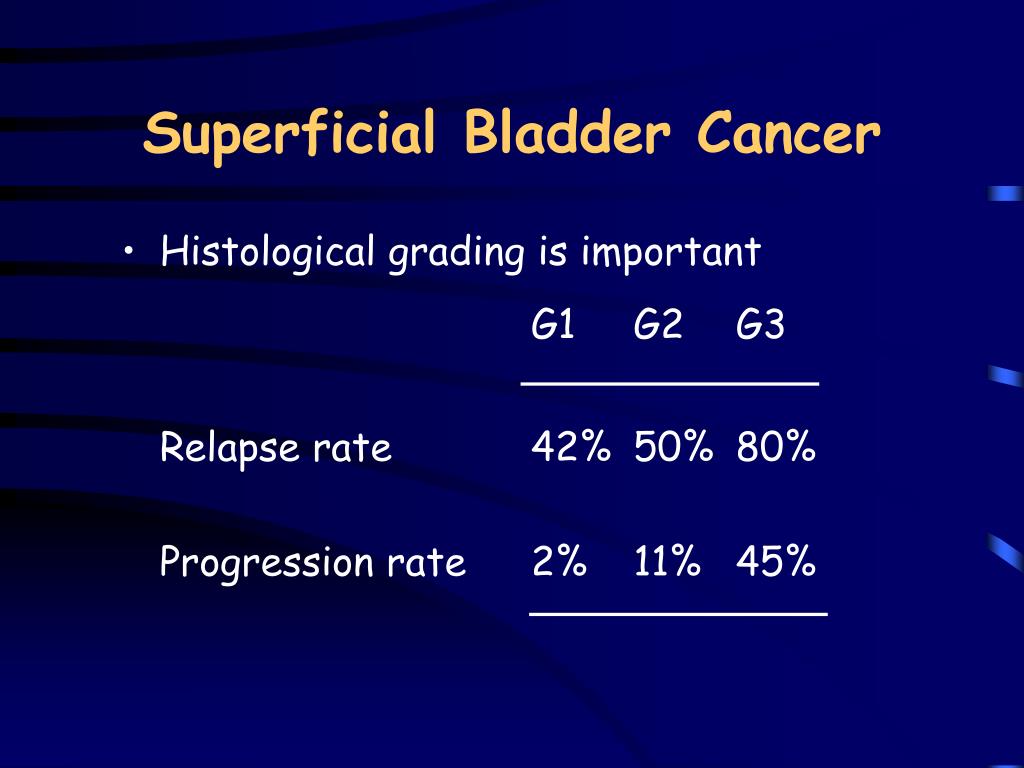 Superficial Bladder Cancer

• Histological grading is important

| | G1 | G2 | G3 |
|---|---|---|---|
| Relapse rate | 42% | 50% | 80% |
| Progression rate | 2% | 11% | 45% |